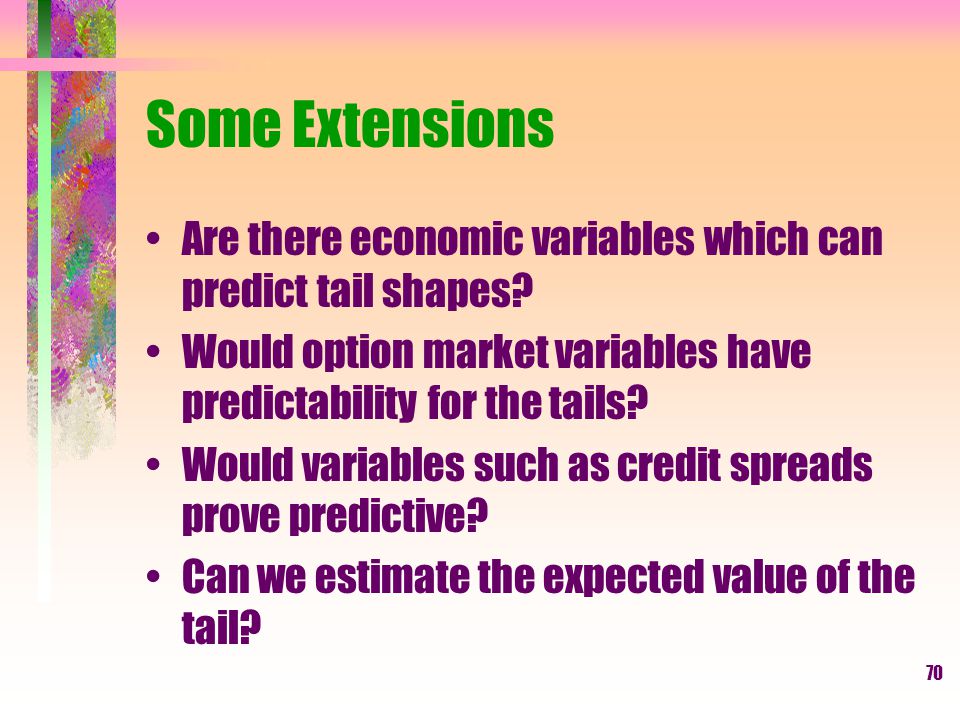 Some Extensions

• Are there economic variables which can predict tail shapes?
• Would option market variables have predictability for the tails?
• Would variables such as credit spreads prove predictive?
• Can we estimate the expected value of the tail?

70